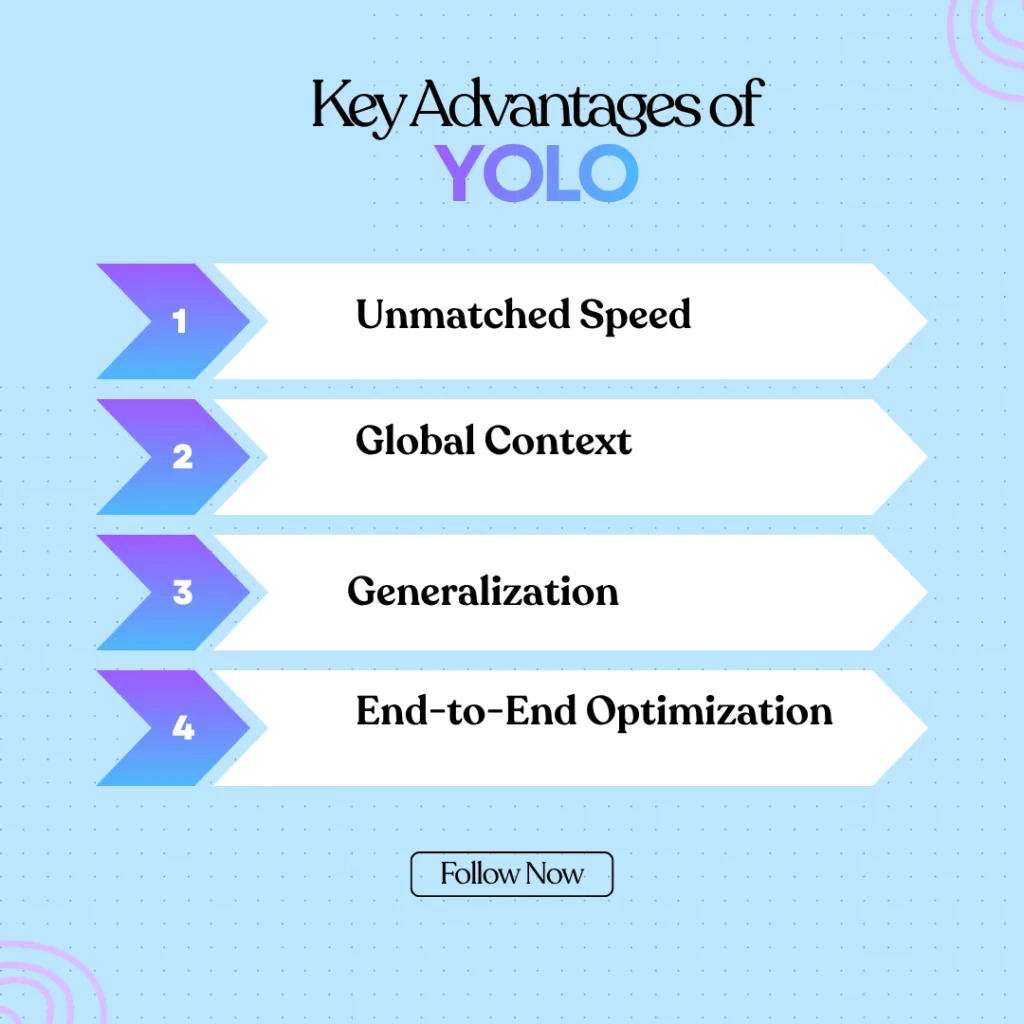 Key Advantages of
YOLO

1 Unmatched Speed

2 Global Context

3 Generalization

4 End-to-End Optimization

Follow Now